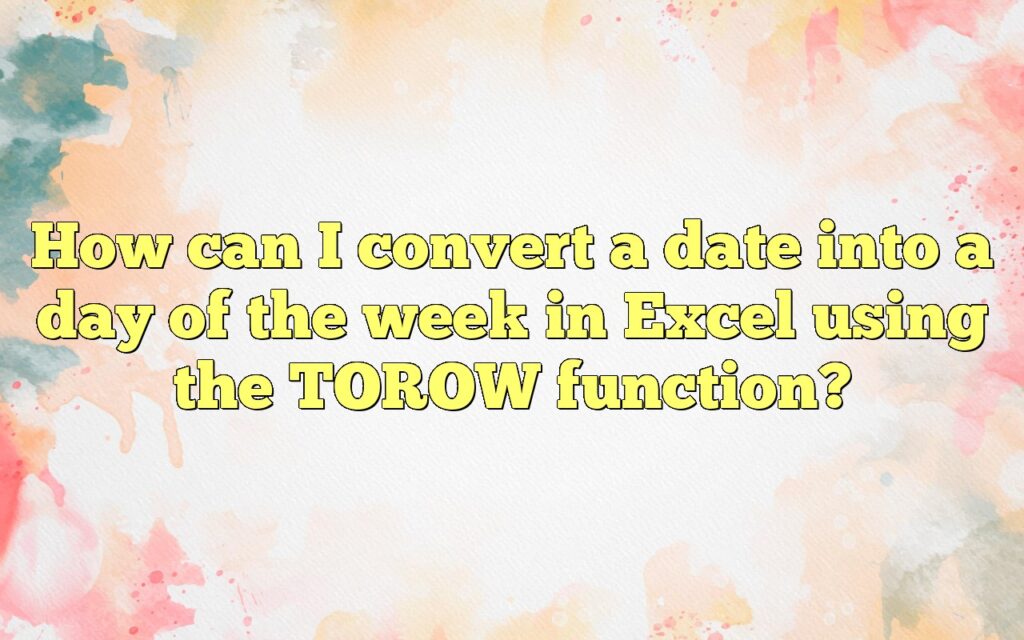 How can I convert a date into a day of the week in Excel using the TOROW function?